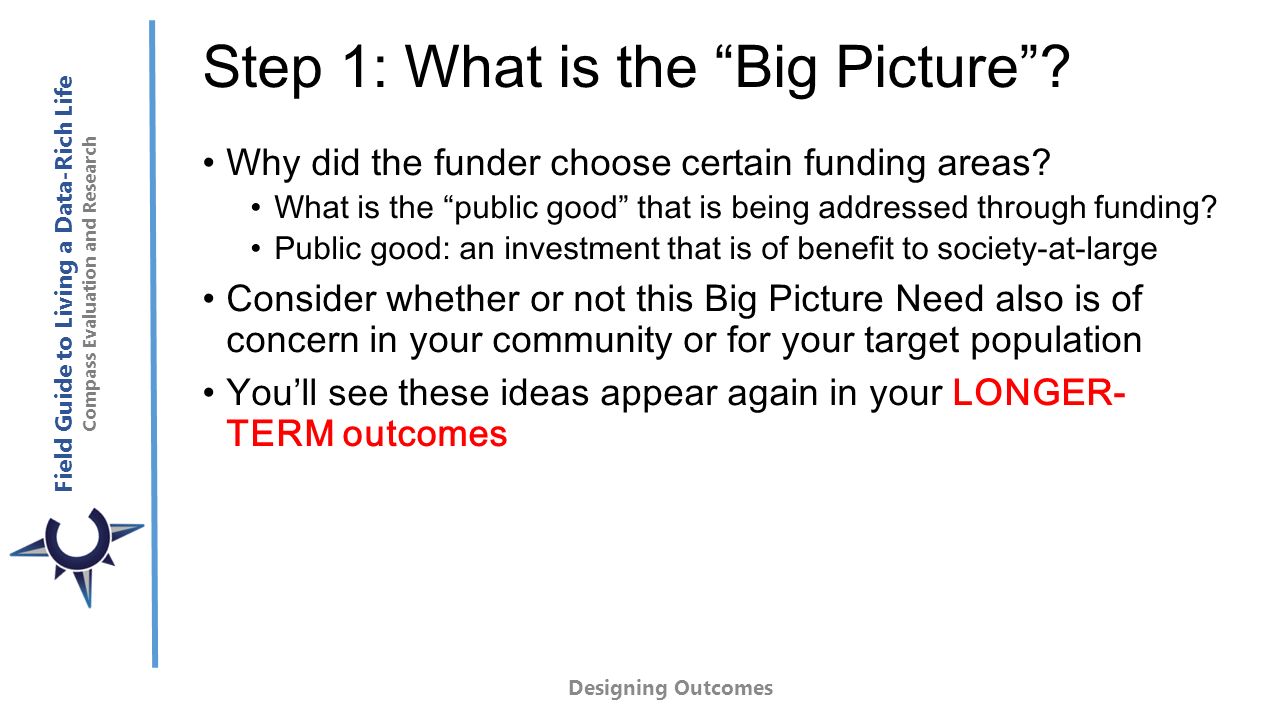 Field Guide to Living a Data-Rich Life
Compass Evaluation and Research

Step 1: What is the “Big Picture”?

• Why did the funder choose certain funding areas?
  • What is the “public good” that is being addressed through funding?
  • Public good: an investment that is of benefit to society-at-large
• Consider whether or not this Big Picture Need also is of concern in your community or for your target population
• You’ll see these ideas appear again in your LONGER-TERM outcomes

Designing Outcomes